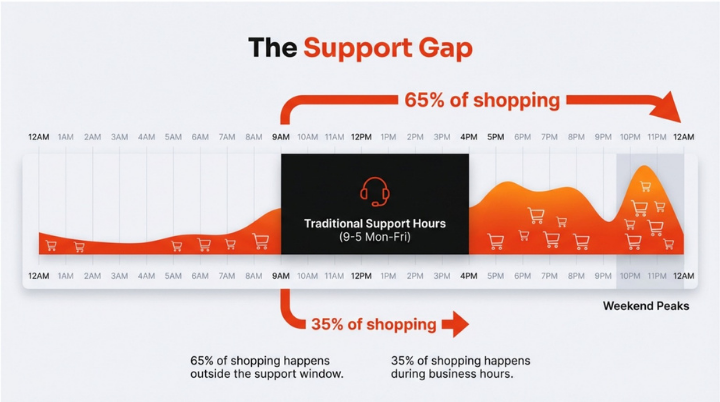 The Support Gap

65% of shopping

12AM 1AM 2AM 3AM 4AM 5AM 6AM 7AM 8AM 9AM 10AM 11AM 12PM 1PM 2PM 3PM 4PM 5PM 6PM 7PM 8PM 9PM 10PM 11PM 12AM

Traditional Support Hours
(9-5 Mon-Fri)

12AM 1AM 2AM 3AM 4AM 5AM 6AM 7AM 8AM 9AM 10AM 11AM 12PM 1PM 2PM 3PM 4PM 5PM 6PM 7PM 8PM 9PM 10PM 11PM 12AM

Weekend Peaks

35% of shopping

65% of shopping happens outside the support window.

35% of shopping happens during business hours.